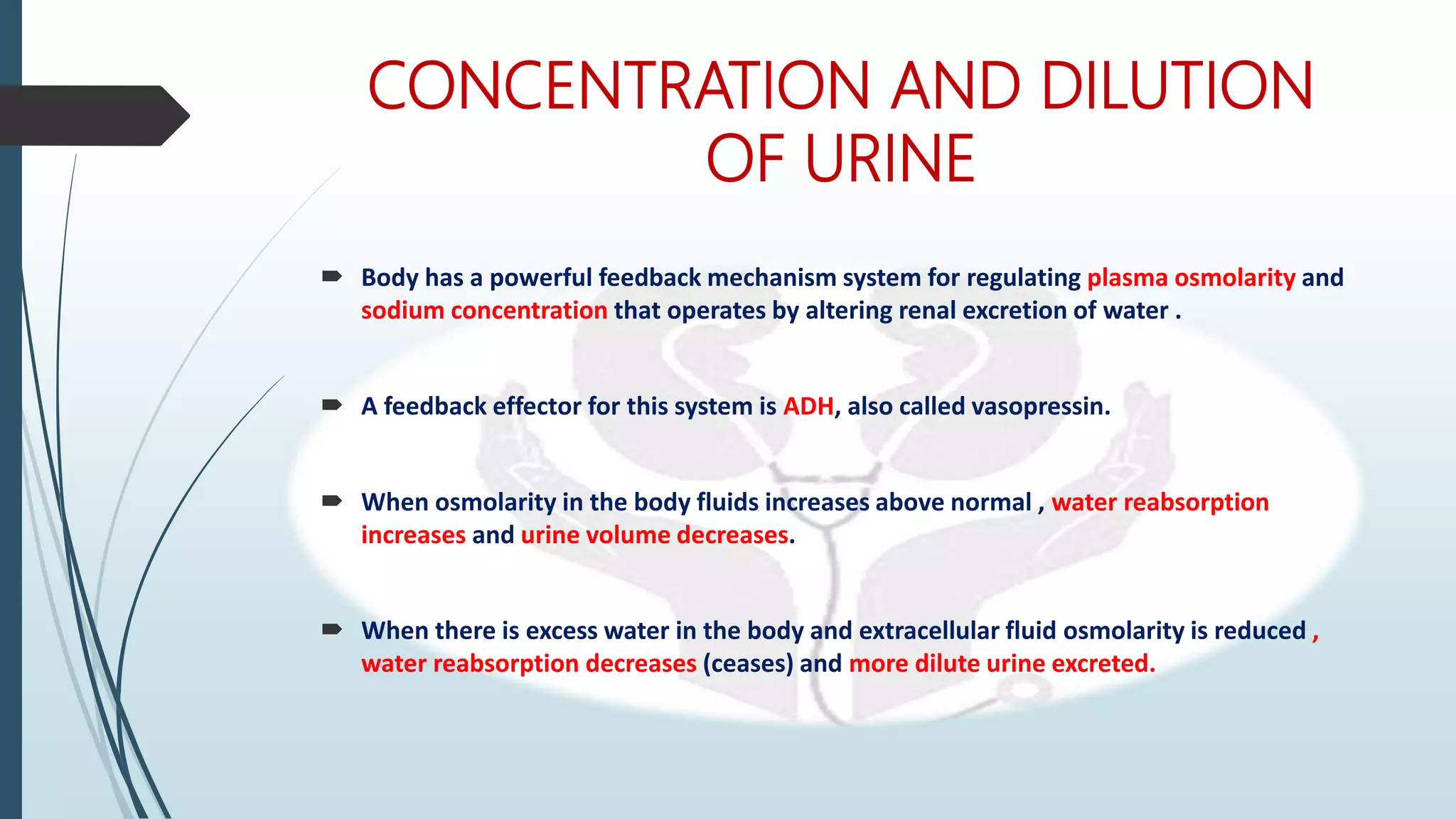 CONCENTRATION AND DILUTION OF URINE

Body has a powerful feedback mechanism system for regulating plasma osmolarity and sodium concentration that operates by altering renal excretion of water .

A feedback effector for this system is ADH, also called vasopressin.

When osmolarity in the body fluids increases above normal , water reabsorption increases and urine volume decreases.

When there is excess water in the body and extracellular fluid osmolarity is reduced , water reabsorption decreases (ceases) and more dilute urine excreted.